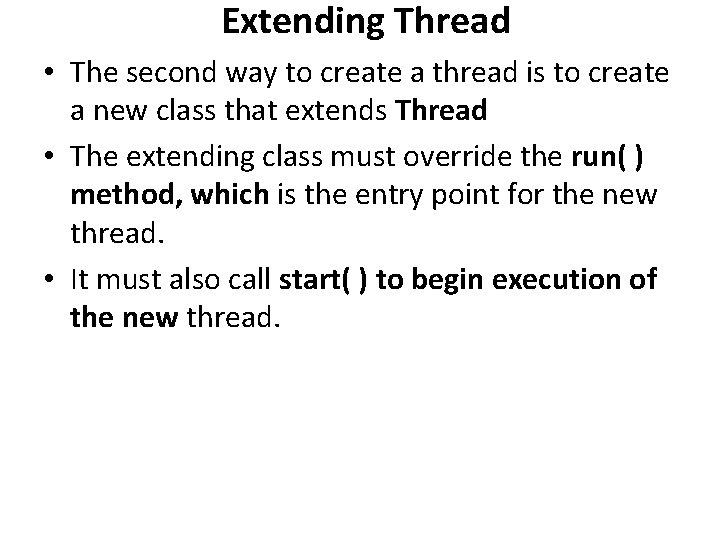 Extending Thread

• The second way to create a thread is to create a new class that extends Thread

• The extending class must override the run( ) method, which is the entry point for the new thread.

• It must also call start( ) to begin execution of the new thread.